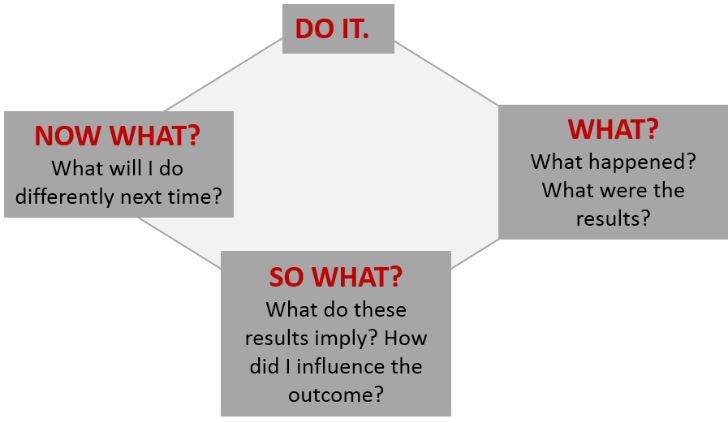 DO IT.

WHAT?
What happened? What were the results?

SO WHAT?
What do these results imply? How did I influence the outcome?

NOW WHAT?
What will I do differently next time?